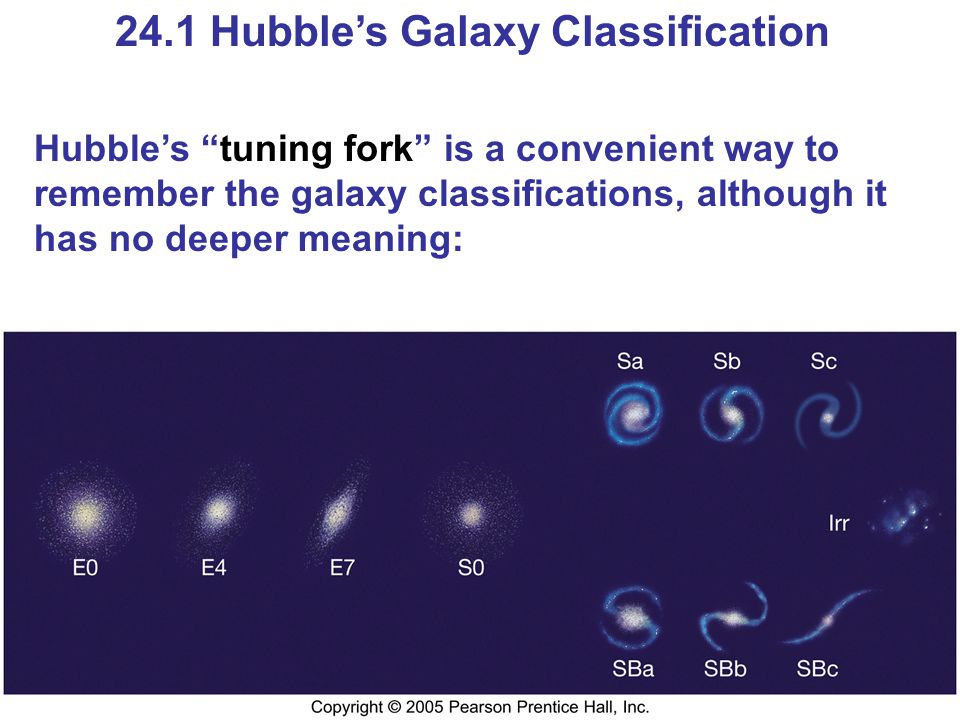 24.1 Hubble’s Galaxy Classification

Hubble’s “tuning fork” is a convenient way to remember the galaxy classifications, although it has no deeper meaning:

Sa Sb Sc

E0 E4 E7 S0

Irr

SBa SBb SBc

Copyright © 2005 Pearson Prentice Hall, Inc.